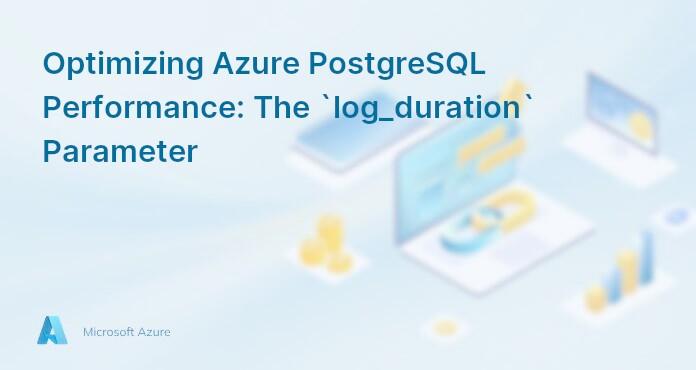 Optimizing Azure PostgreSQL Performance: The `log_duration` Parameter

Microsoft Azure